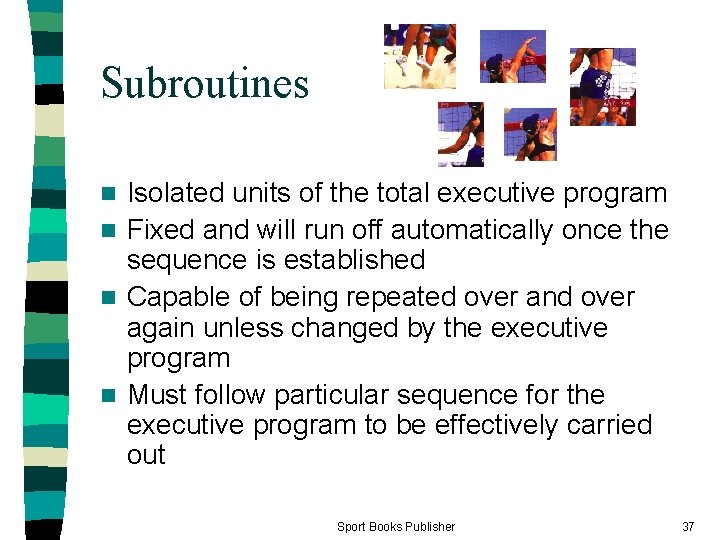 Subroutines

- Isolated units of the total executive program
- Fixed and will run off automatically once the sequence is established
- Capable of being repeated over and over again unless changed by the executive program
- Must follow particular sequence for the executive program to be effectively carried out

Sport Books Publisher

37